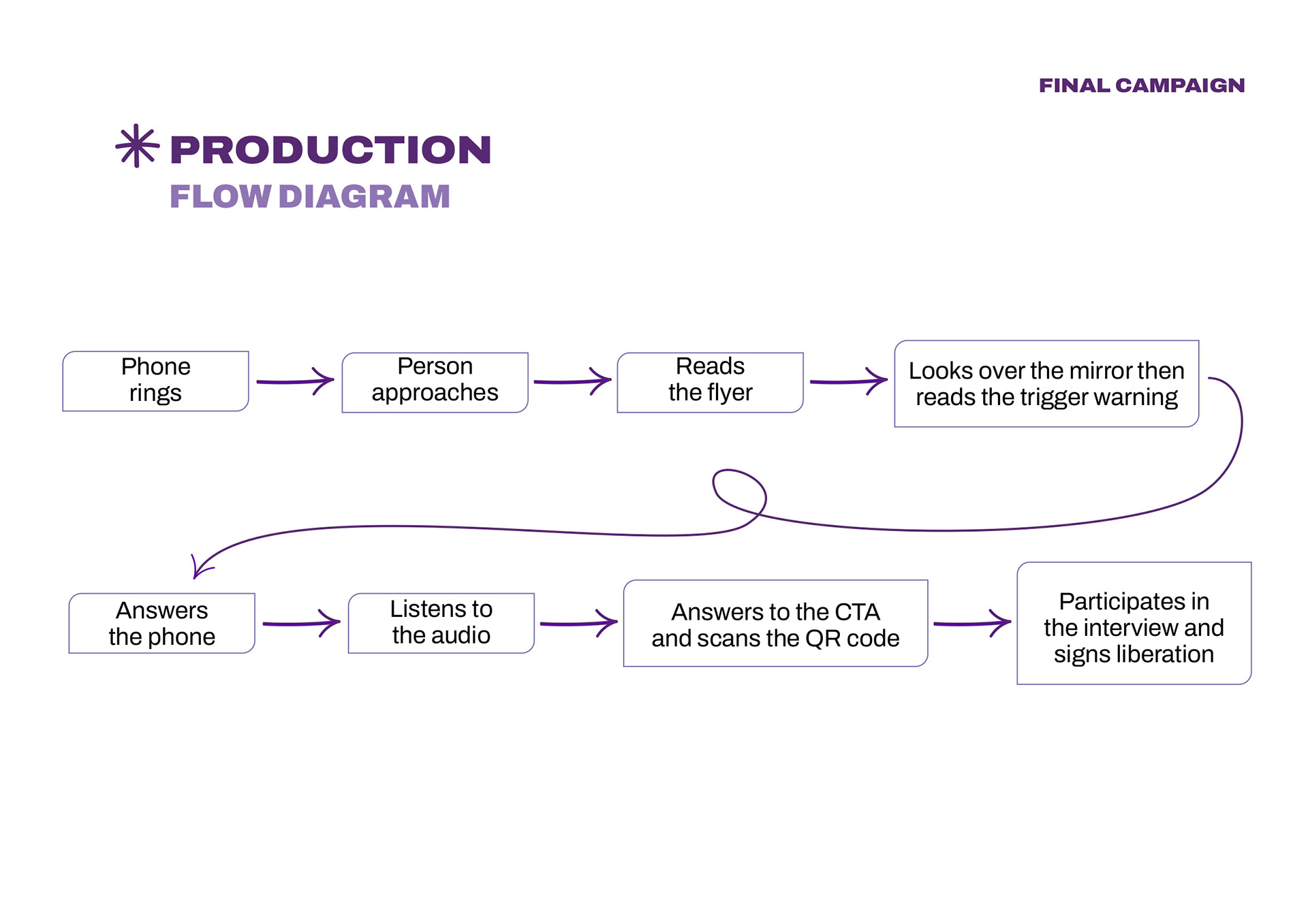 FINAL CAMPAIGN

PRODUCTION
FLOW DIAGRAM

Phone rings

Person approaches

Reads the flyer

Looks over the mirror then reads the trigger warning

Answers the phone

Listens to the audio

Answers to the CTA and scans the QR code

Participates in the interview and signs liberation